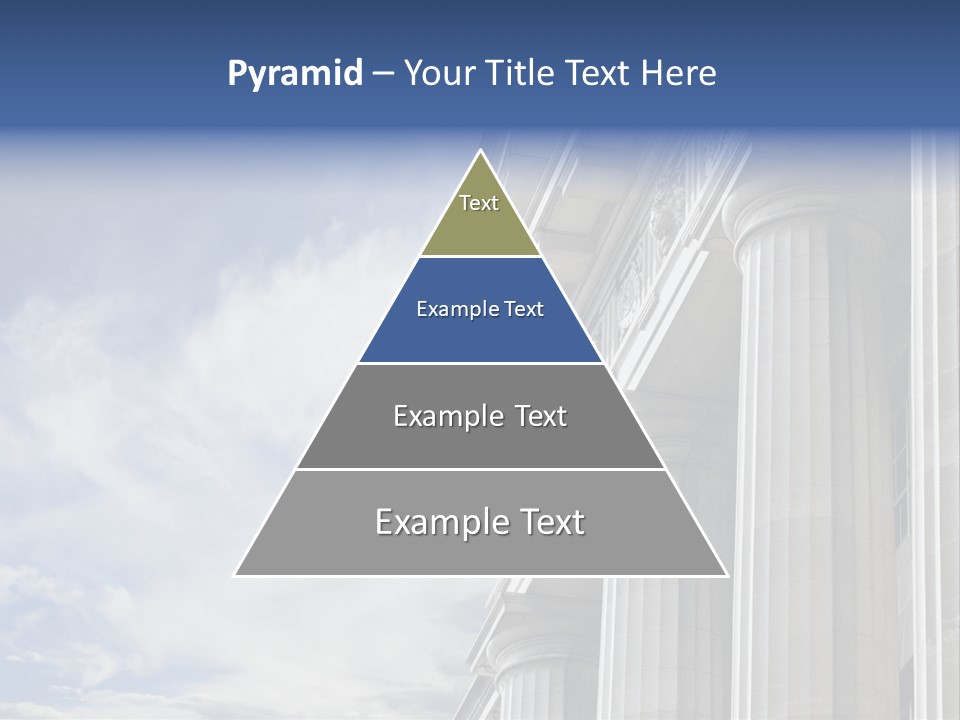 Pyramid – Your Title Text Here

Text

Example Text

Example Text

Example Text